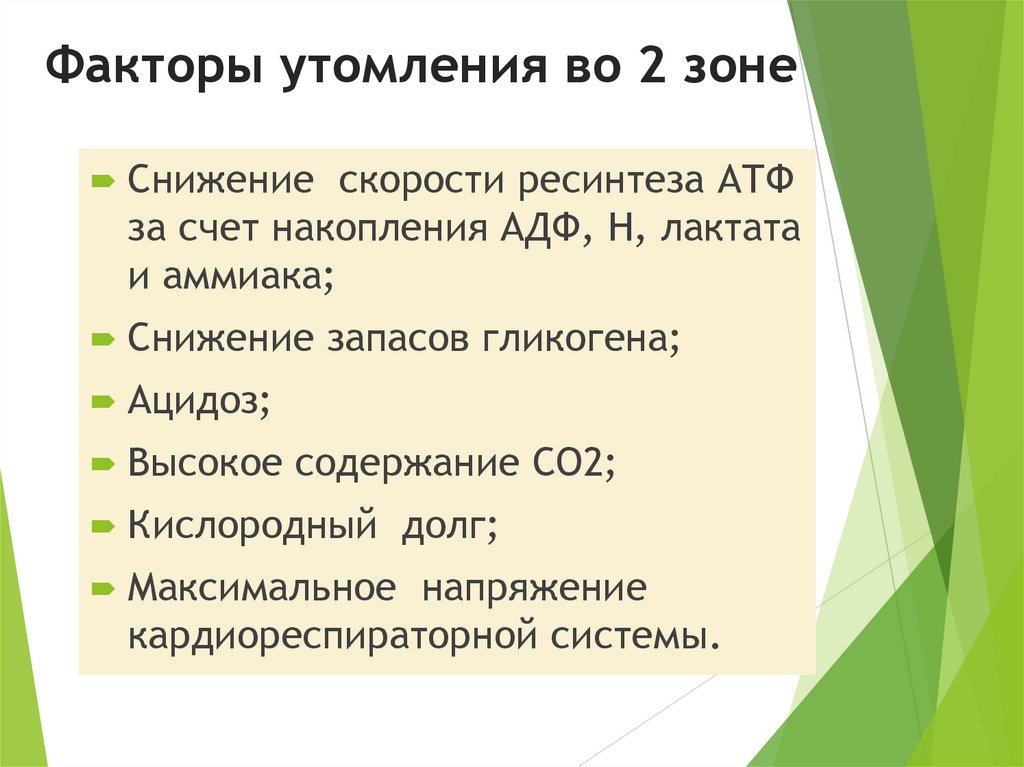 Факторы утомления во 2 зоне

Снижение скорости ресинтеза АТФ за счет накопления АДФ, Н, лактата и аммиака;

Снижение запасов гликогена;

Ацидоз;

Высокое содержание СО2;

Кислородный долг;

Максимальное напряжение кардиореспираторной системы.